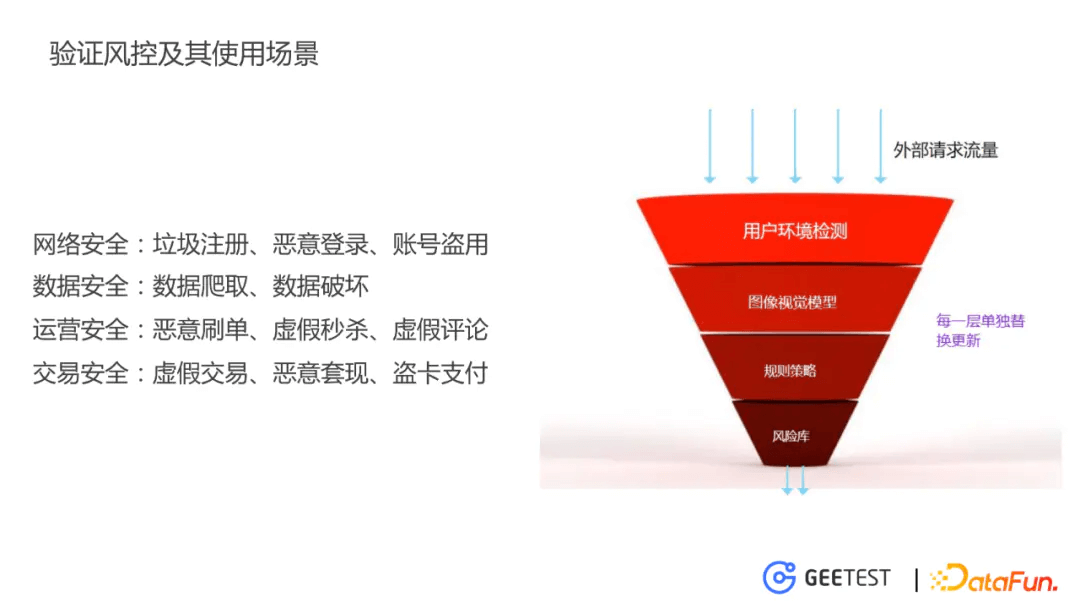 验证风控及其使用场景

网络安全：垃圾注册、恶意登录、账号盗用
数据安全：数据爬取、数据破坏
运营安全：恶意刷单、虚假秒杀、虚假评论
交易安全：虚假交易、恶意套现、盗卡支付

外部请求流量

用户环境检测

图像视觉模型

规则策略

风险库

每一层单独替换更新

GEETEST | DataFun.